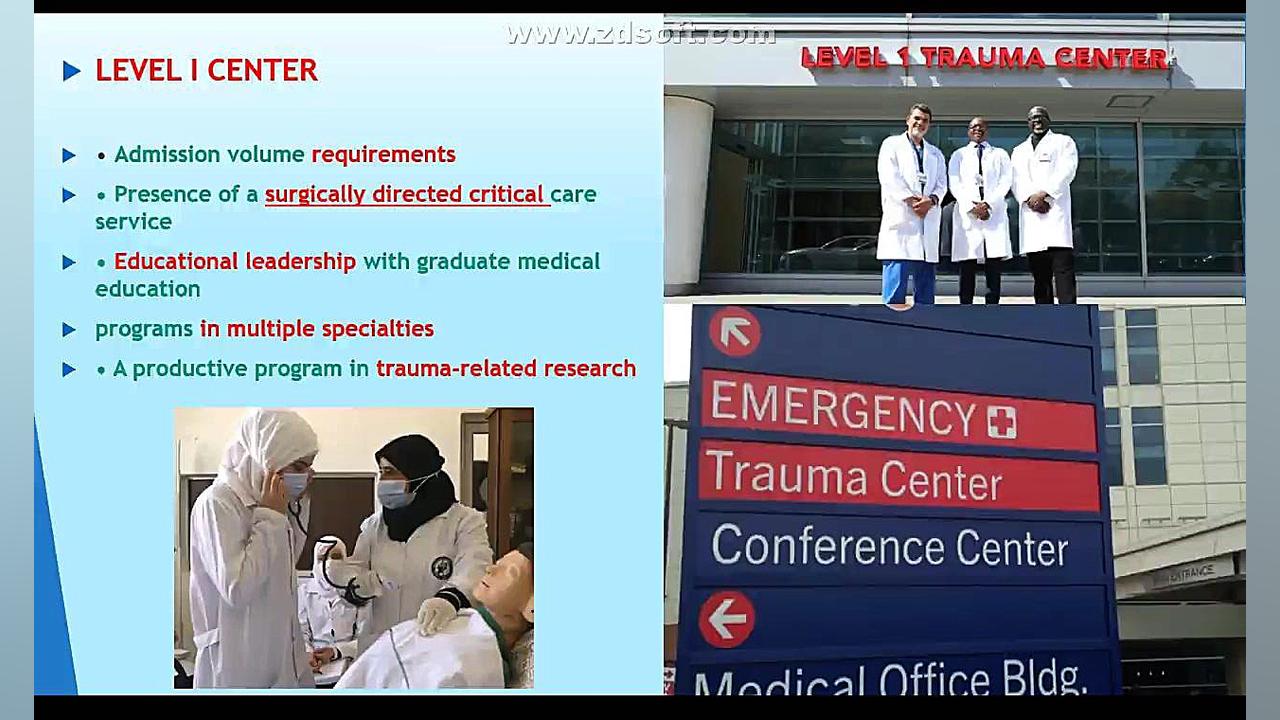 www.zdsoft.com

LEVEL I CENTER

• Admission volume requirements

• Presence of a surgically directed critical care service

• Educational leadership with graduate medical education

programs in multiple specialties

• A productive program in trauma-related research

LEVEL 1 TRAUMA CENTER

EMERGENCY

Trauma Center

Conference Center

Medical Office Bldg.

ENTRANCE